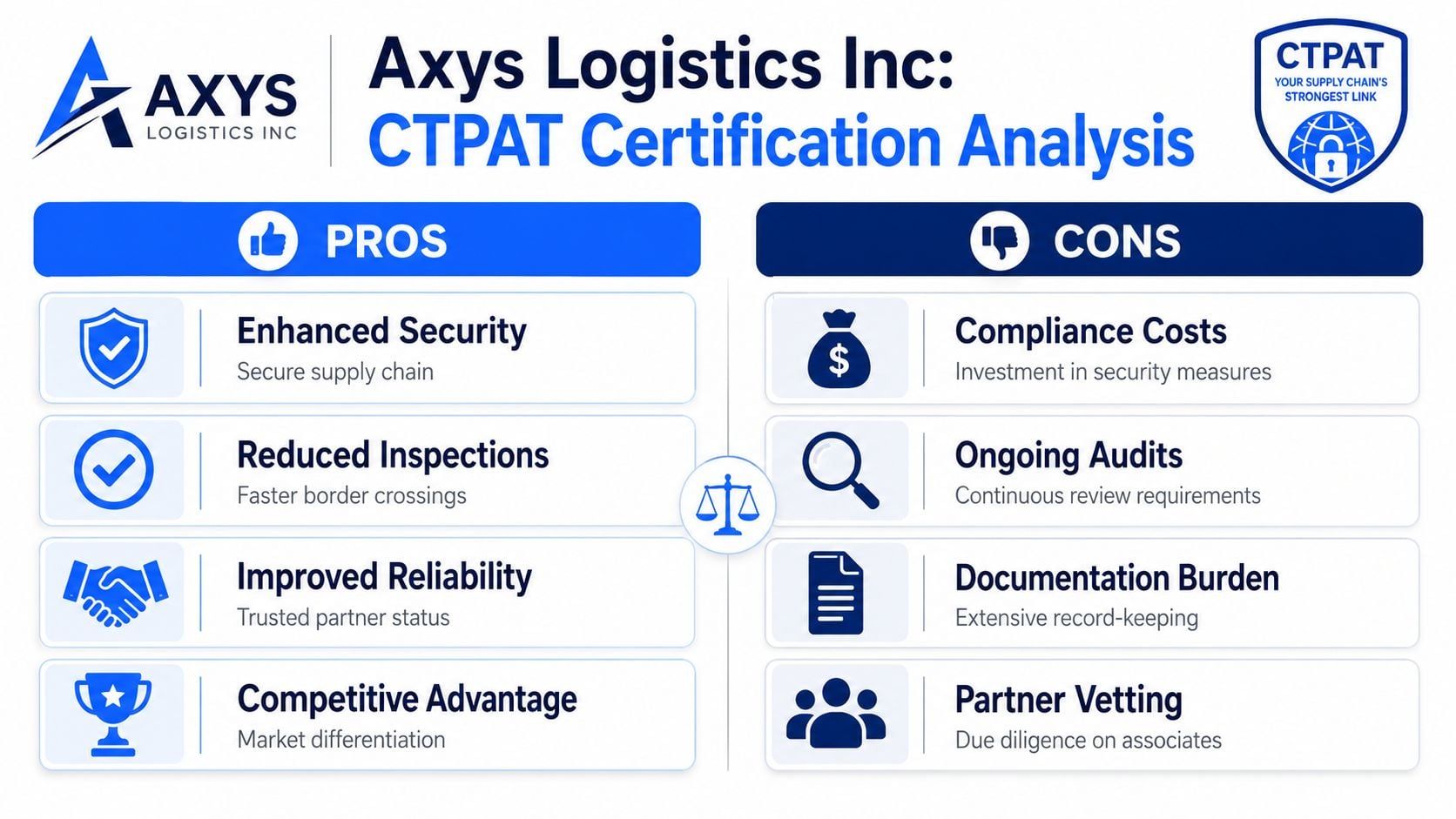 AXYS
LOGISTICS INC

Axys Logistics Inc:
CTPAT Certification Analysis

CTPAT
YOUR SUPPLY CHAIN'S STRONGEST LINK

PROS

Enhanced Security
Secure supply chain

Reduced Inspections
Faster border crossings

Improved Reliability
Trusted partner status

Competitive Advantage
Market differentiation

CONS

Compliance Costs
Investment in security measures

Ongoing Audits
Continuous review requirements

Documentation Burden
Extensive record-keeping

Partner Vetting
Due diligence on associates